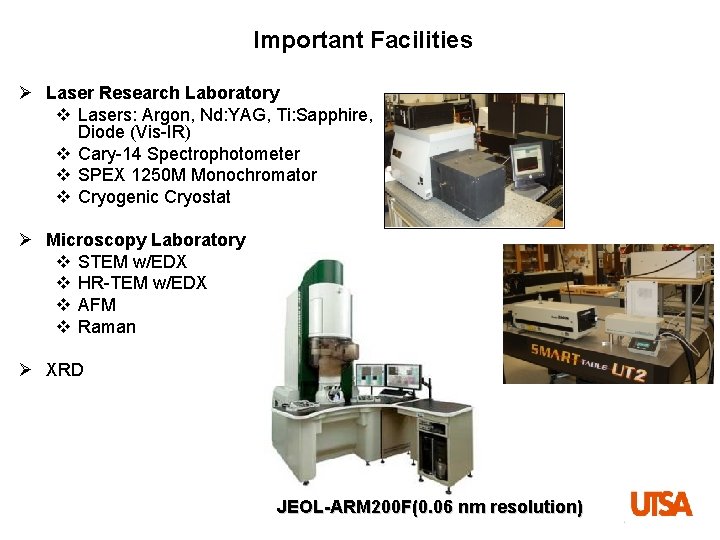 Important Facilities

➢ Laser Research Laboratory
❖ Lasers: Argon, Nd:YAG, Ti:Sapphire, Diode (Vis-IR)
❖ Cary-14 Spectrophotometer
❖ SPEX 1250M Monochromator
❖ Cryogenic Cryostat

➢ Microscopy Laboratory
❖ STEM w/EDX
❖ HR-TEM w/EDX
❖ AFM
❖ Raman

➢ XRD

SMART TABLE UT2

JEOL-ARM200F(0.06 nm resolution)

UTSA